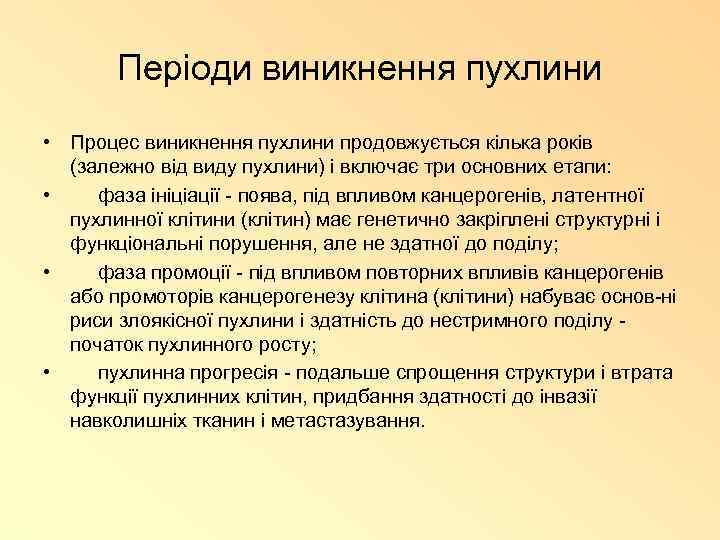 Періоди виникнення пухлини

• Процес виникнення пухлини продовжується кілька років (залежно від виду пухлини) і включає три основних етапи:

• фаза ініціації - поява, під впливом канцерогенів, латентної пухлинної клітини (клітин) має генетично закріплені структурні і функціональні порушення, але не здатної до поділу;

• фаза промоції - під впливом повторних впливів канцерогенів або промоторів канцерогенезу клітина (клітини) набуває основ-ні риси злоякісної пухлини і здатність до нестримного поділу - початок пухлинного росту;

• пухлинна прогресія - подальше спрощення структури і втрата функції пухлинних клітин, придбання здатності до інвазії навколишніх тканин і метастазування.